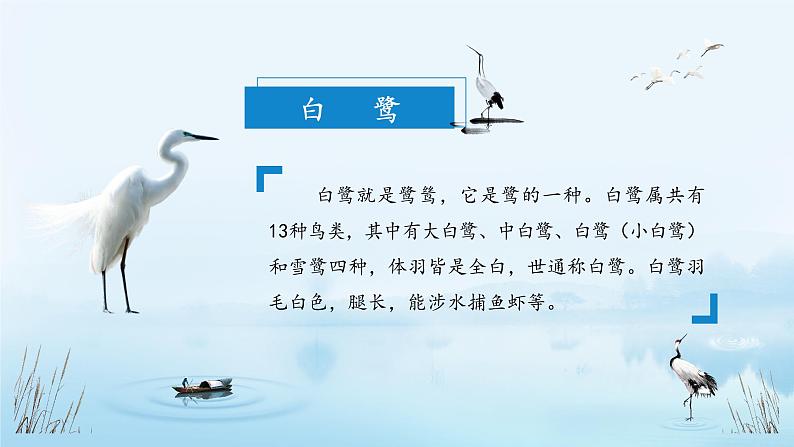 白　鹭

白鹭就是鹭鸶，它是鹭的一种。白鹭属共有13种鸟类，其中有大白鹭、中白鹭、白鹭（小白鹭）和雪鹭四种，体羽皆是全白，世通称白鹭。白鹭羽毛白色，腿长，能涉水捕鱼虾等。